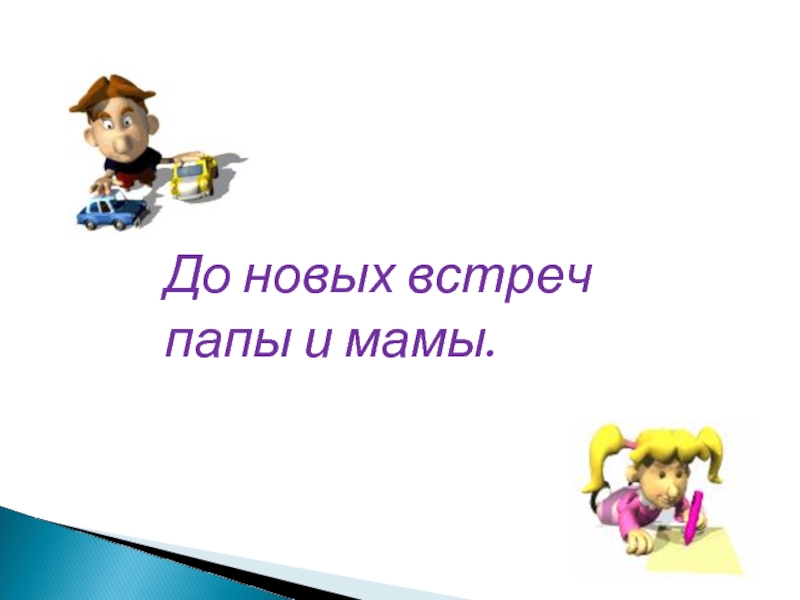 До новых встреч
папы и мамы.